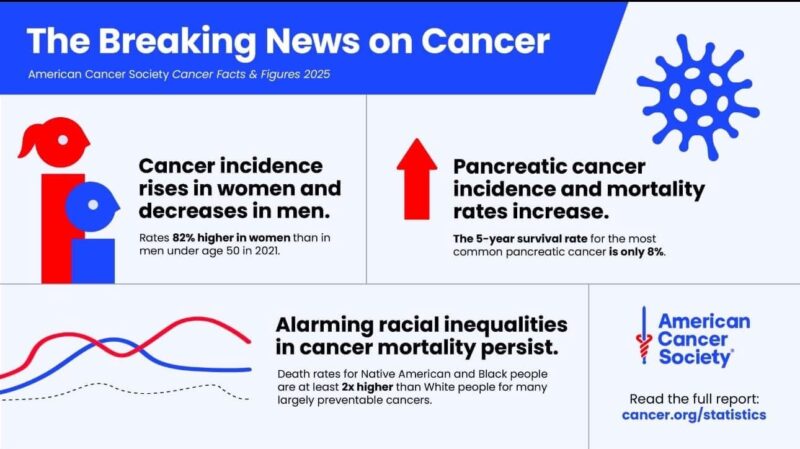 The Breaking News on Cancer

American Cancer Society Cancer Facts & Figures 2025

Cancer incidence rises in women and decreases in men.

Rates 82% higher in women than in men under age 50 in 2021.

Pancreatic cancer incidence and mortality rates increase.

The 5-year survival rate for the most common pancreatic cancer is only 8%.

Alarming racial inequalities in cancer mortality persist.

Death rates for Native American and Black people are at least 2x higher than White people for many largely preventable cancers.

American Cancer Society®

Read the full report: cancer.org/statistics